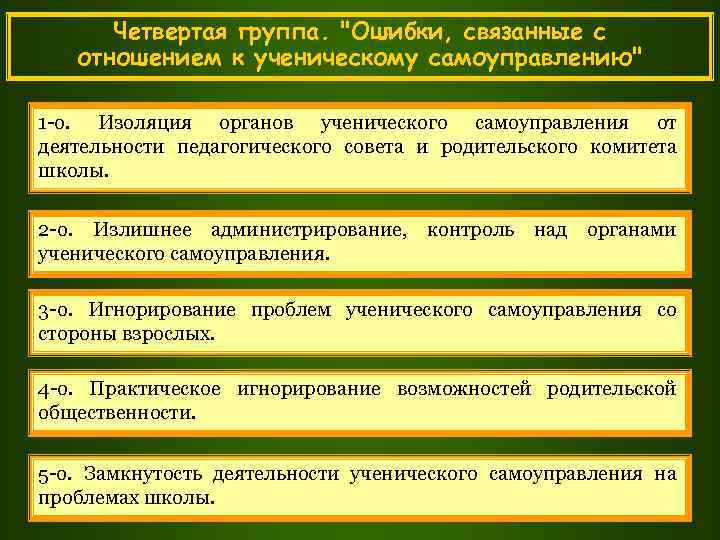 Четвертая группа. "Ошибки, связанные с отношением к ученическому самоуправлению"

1-о. Изоляция органов ученического самоуправления от деятельности педагогического совета и родительского комитета школы.

2-о. Излишнее администрирование, контроль над органами ученического самоуправления.

3-о. Игнорирование проблем ученического самоуправления со стороны взрослых.

4-о. Практическое игнорирование возможностей родительской общественности.

5-о. Замкнутость деятельности ученического самоуправления на проблемах школы.